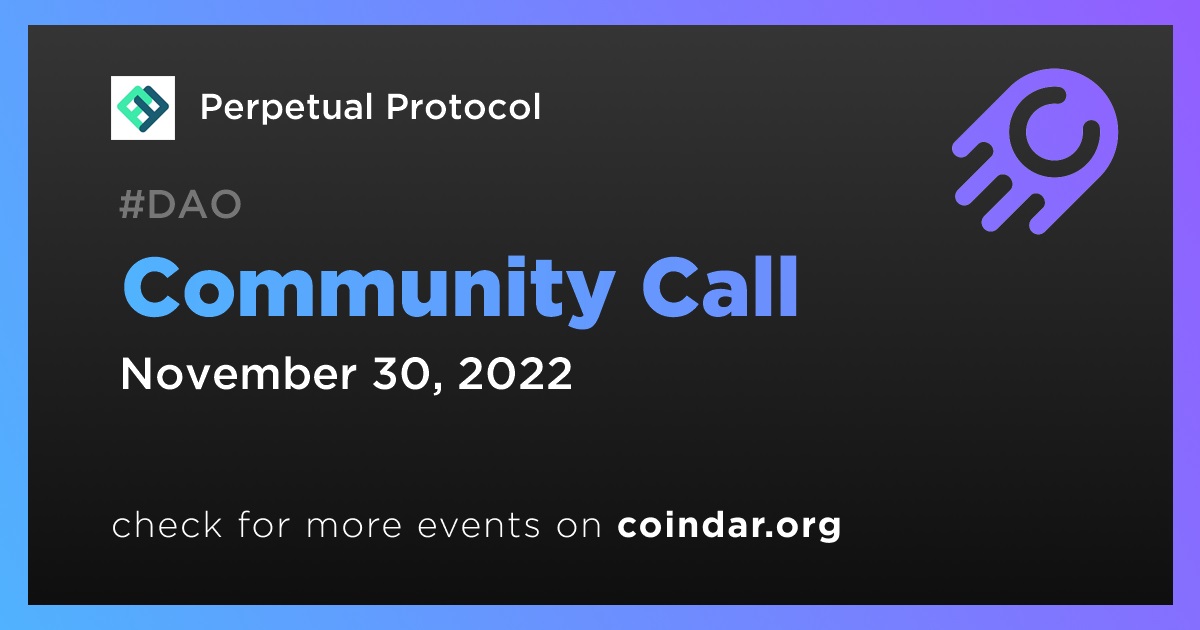 Perpetual Protocol

#DAO

Community Call

November 30, 2022

check for more events on coindar.org